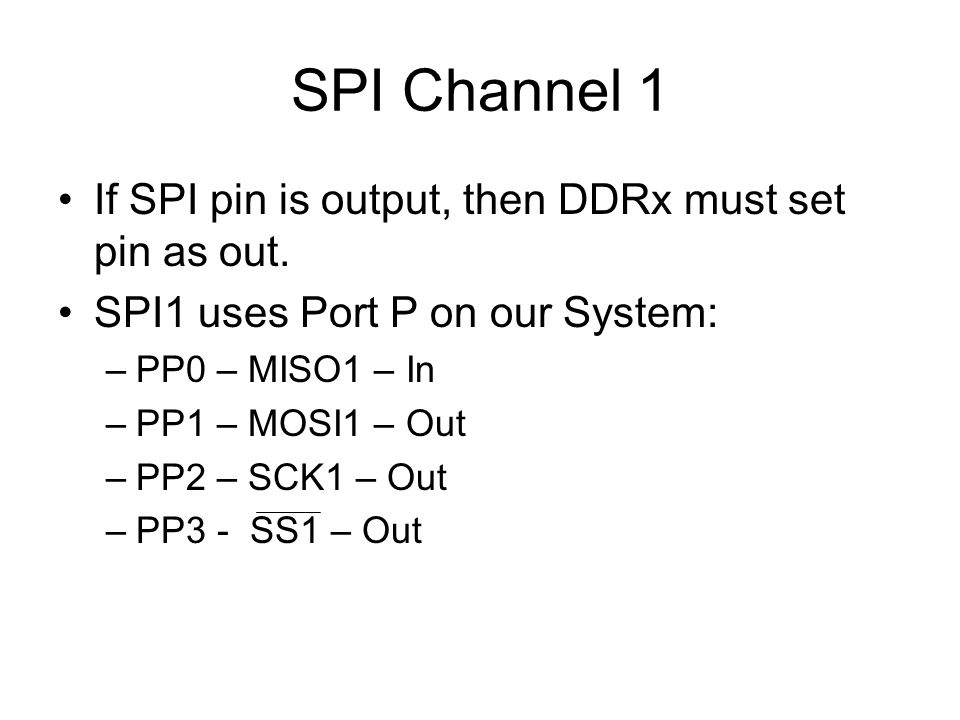 SPI Channel 1

• If SPI pin is output, then DDRx must set pin as out.
• SPI1 uses Port P on our System:
– PP0 – MISO1 – In
– PP1 – MOSI1 – Out
– PP2 – SCK1 – Out
– PP3 - $\overline{SS1}$ – Out